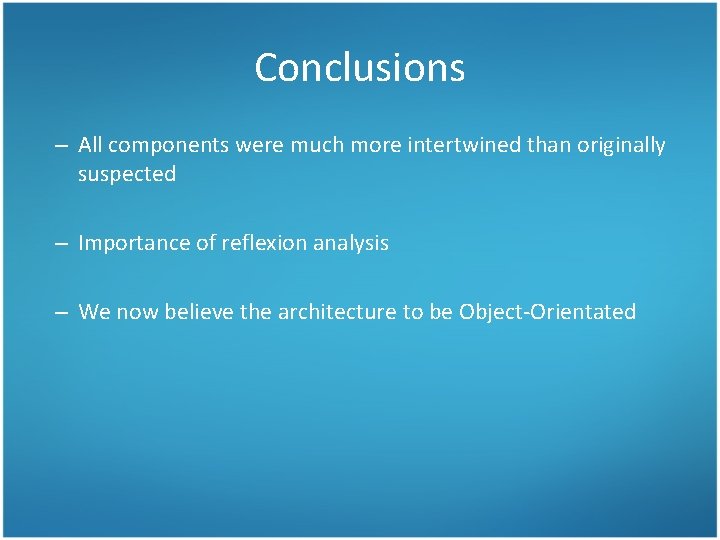 Conclusions

– All components were much more intertwined than originally suspected

– Importance of reflexion analysis

– We now believe the architecture to be Object-Orientated